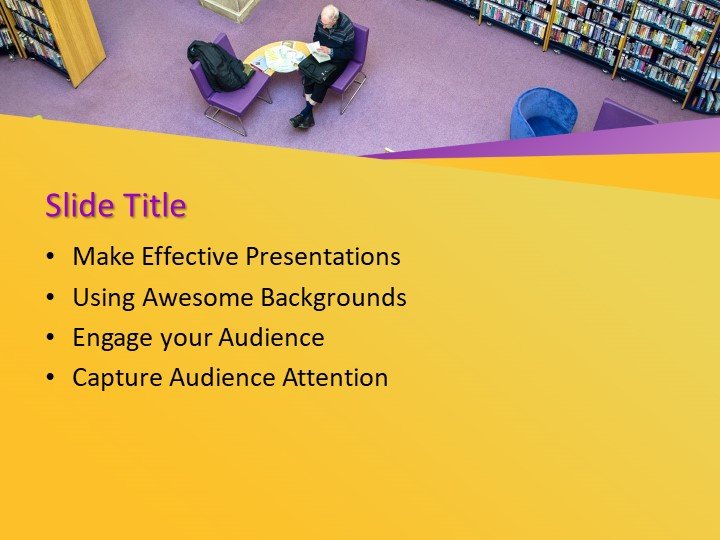 Slide Title

• Make Effective Presentations
• Using Awesome Backgrounds
• Engage your Audience
• Capture Audience Attention